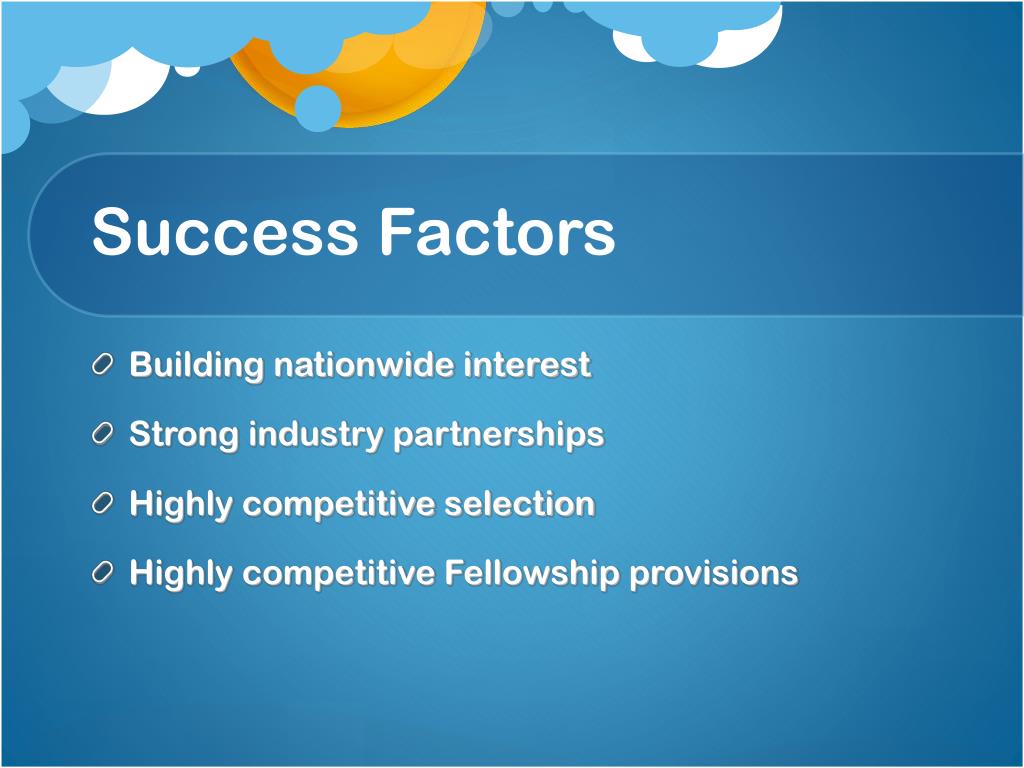 Success Factors

Building nationwide interest

Strong industry partnerships

Highly competitive selection

Highly competitive Fellowship provisions